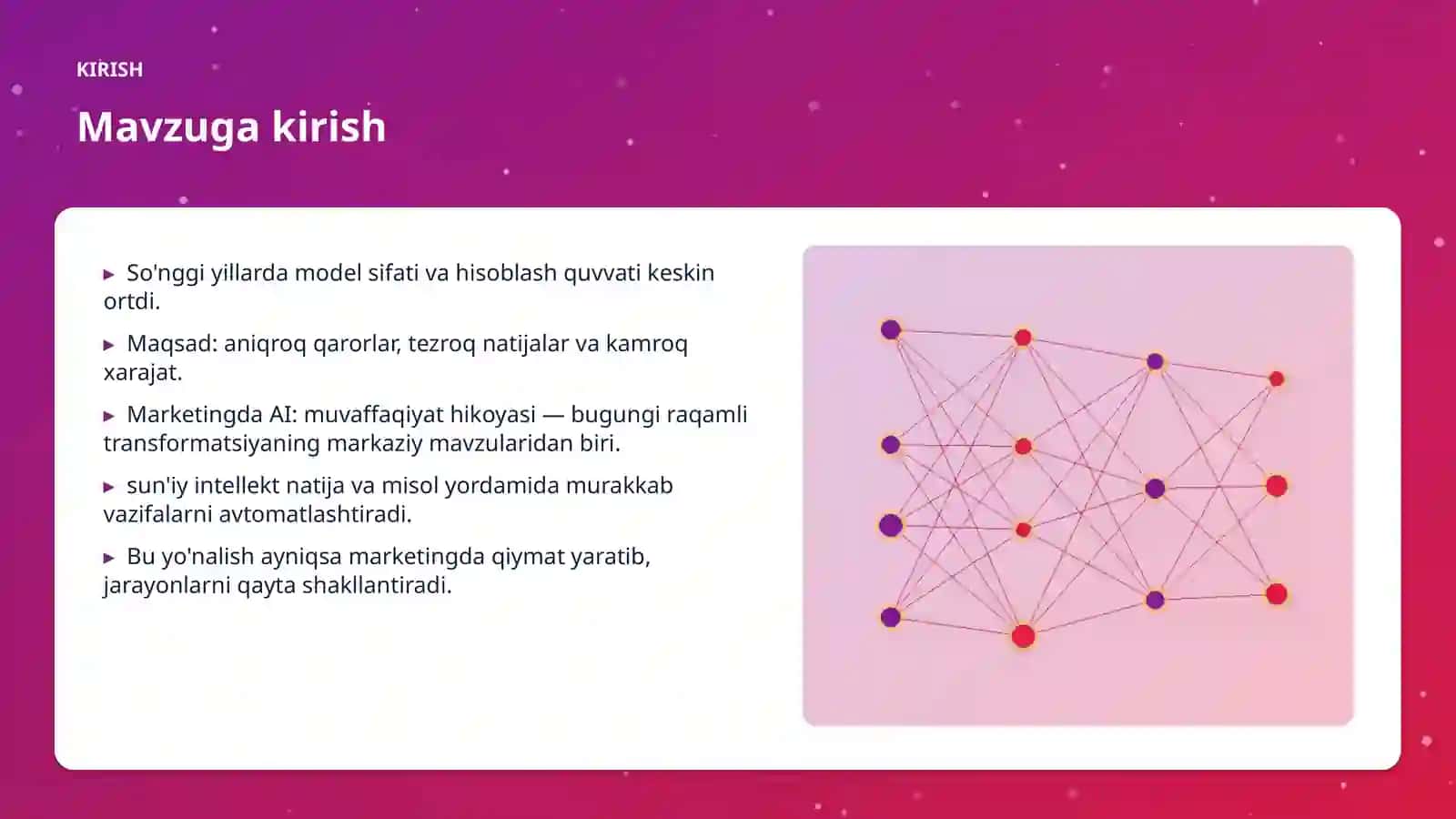 KIRISH

Mavzuga kirish

▸ So'nggi yillarda model sifati va hisoblash quvvati keskin ortdi.

▸ Maqsad: aniqroq qarorlar, tezroq natijalar va kamroq xarajat.

▸ Marketingda AI: muvaffaqiyat hikoyasi — bugungi raqamli transformatsiyaning markaziy mavzularidan biri.

▸ sun'iy intellekt natija va misol yordamida murakkab vazifalarni avtomatlashtiradi.

▸ Bu yo'nalish ayniqsa marketingda qiymat yaratib, jarayonlarni qayta shakllantiradi.